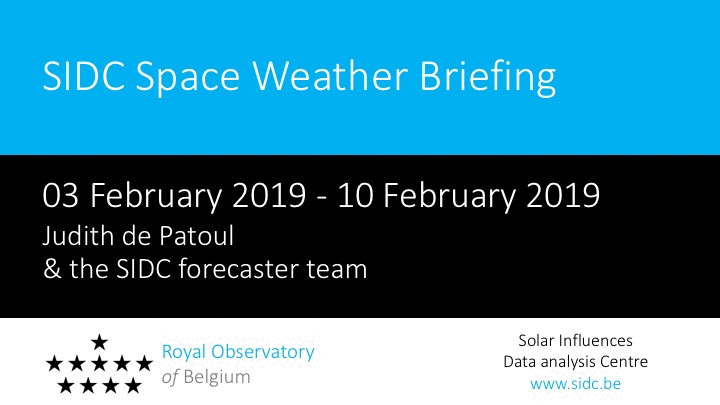 SIDC Space Weather Briefing

03 February 2019 - 10 February 2019
Judith de Patoul
& the SIDC forecaster team

Royal Observatory
of Belgium

Solar Influences
Data analysis Centre
www.sidc.be